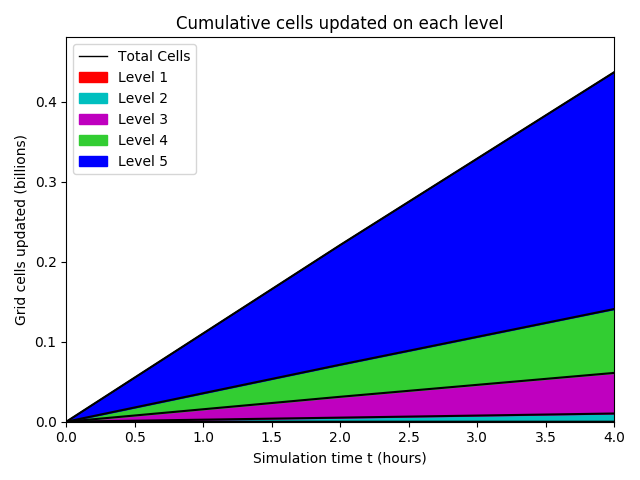 Cumulative cells updated on each level

Total Cells
Level 1
Level 2
Level 3
Level 4
Level 5

Grid cells updated (billions)

0.4
0.3
0.2
0.1
0.0

0.0 0.5 1.0 1.5 2.0 2.5 3.0 3.5 4.0

Simulation time t (hours)